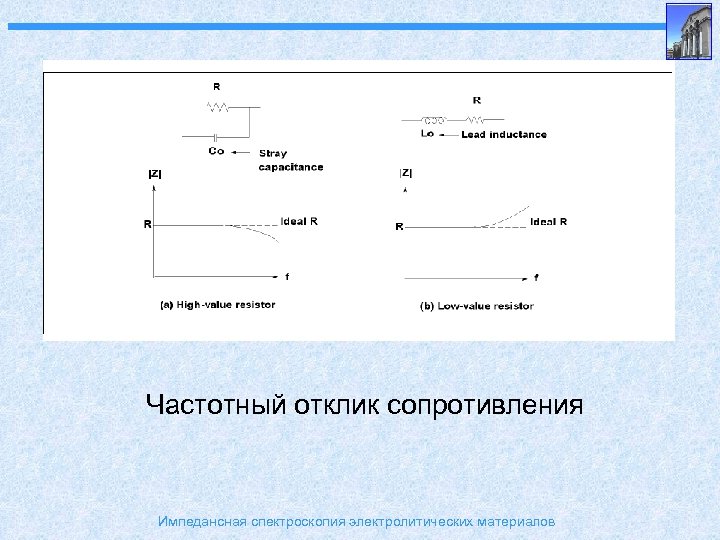 R

Co

Stray capacitance

|Z|

R

Ideal R

f

(a) High-value resistor

R

Lo

Lead inductance

|Z|

R

Ideal R

f

(b) Low-value resistor

Частотный отклик сопротивления

Импедансная спектроскопия электролитических материалов